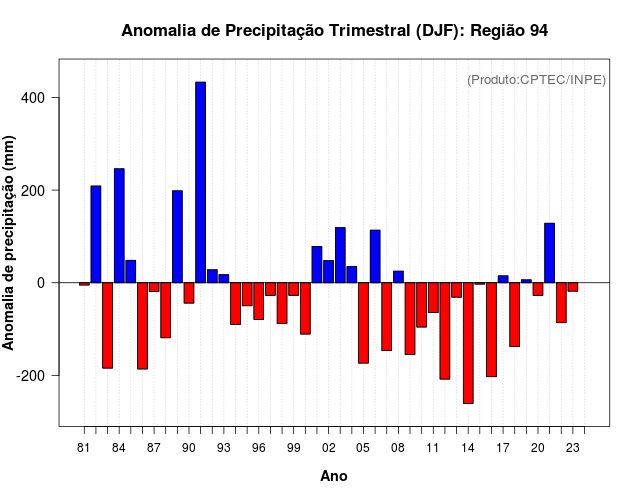 Anomalia de Precipitação Trimestral (DJF): Região 94

(Produto:CPTEC/INPE)

Anomalia de precipitação (mm)

400
200
0
-200

81 84 87 90 93 96 99 02 05 08 11 14 17 20 23

Ano